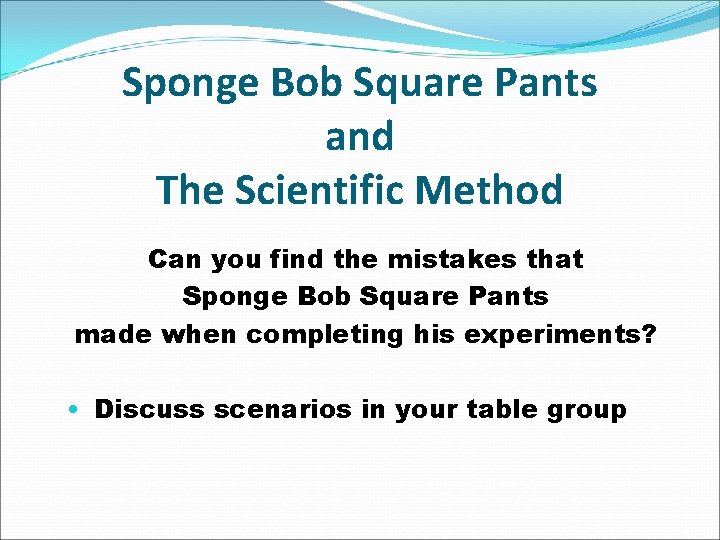 Sponge Bob Square Pants
and
The Scientific Method

Can you find the mistakes that Sponge Bob Square Pants made when completing his experiments?

• Discuss scenarios in your table group